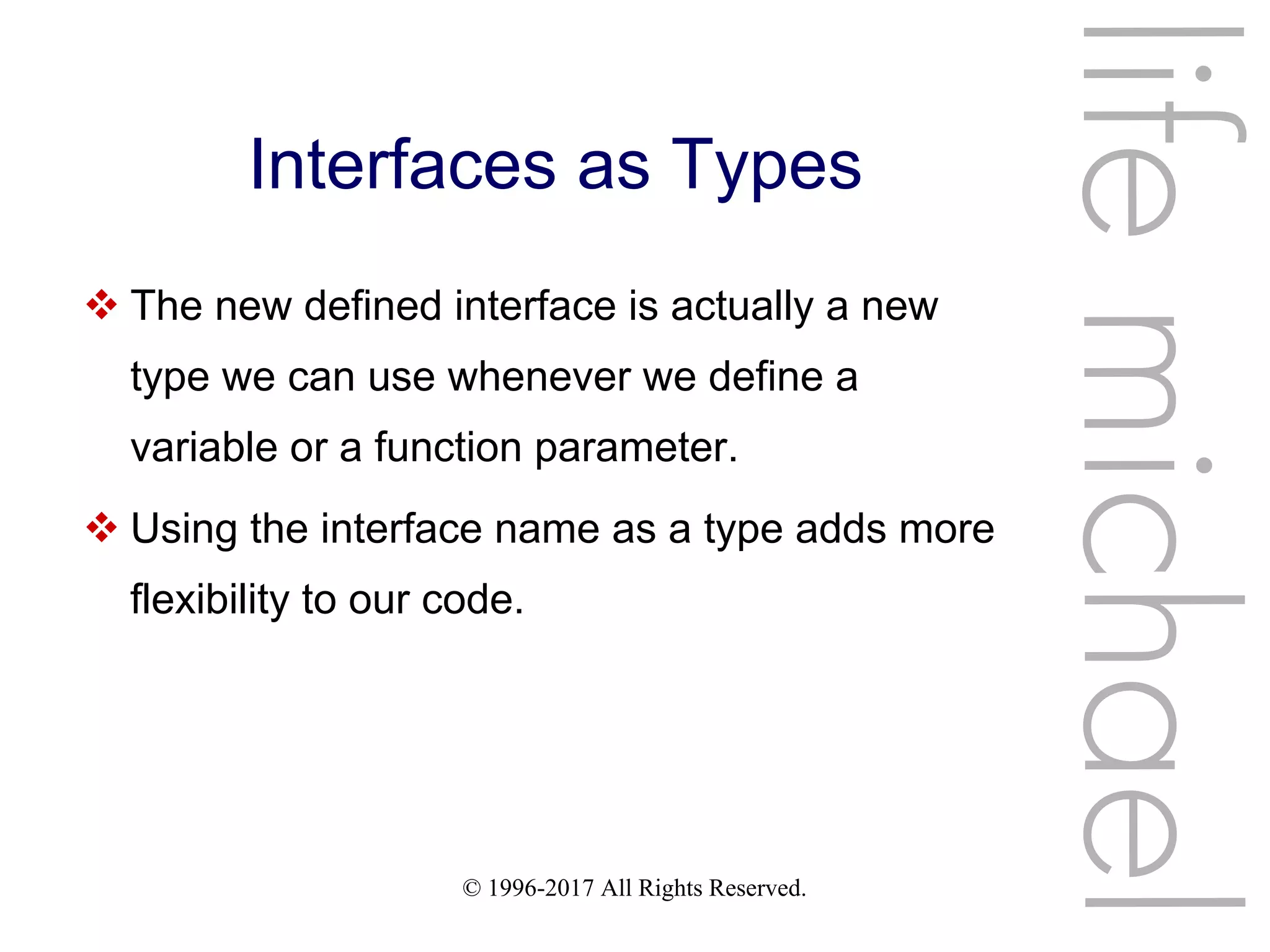 Interfaces as Types

❖ The new defined interface is actually a new type we can use whenever we define a variable or a function parameter.

❖ Using the interface name as a type adds more flexibility to our code.

© 1996-2017 All Rights Reserved.

life michael